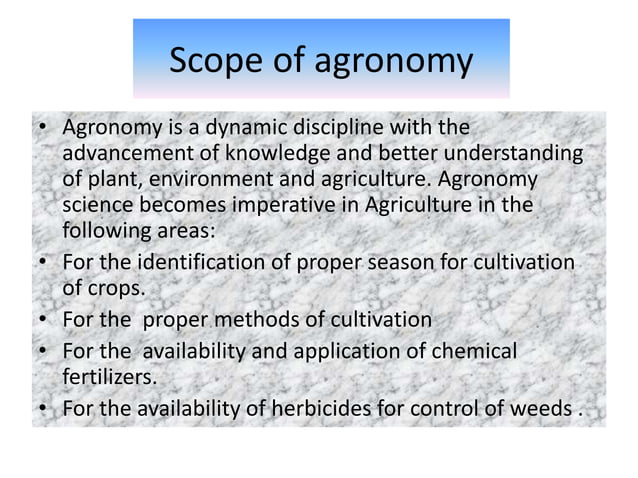 Scope of agronomy

• Agronomy is a dynamic discipline with the advancement of knowledge and better understanding of plant, environment and agriculture. Agronomy science becomes imperative in Agriculture in the following areas:
• For the identification of proper season for cultivation of crops.
• For the proper methods of cultivation
• For the availability and application of chemical fertilizers.
• For the availability of herbicides for control of weeds .